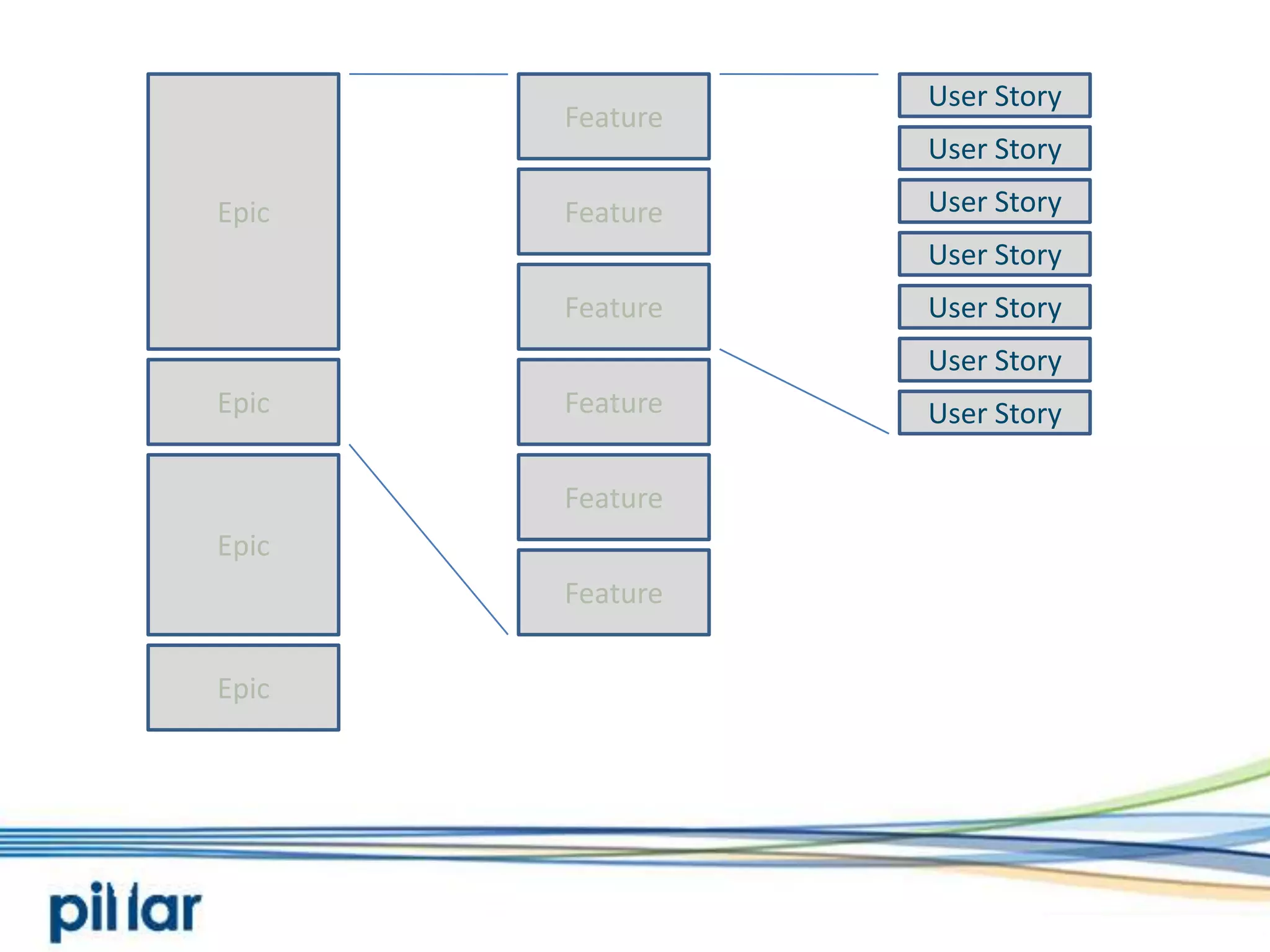 Epic
Epic
Epic
Epic

Feature
Feature
Feature
Feature
Feature
Feature

User Story
User Story
User Story
User Story
User Story
User Story
User Story

pillar